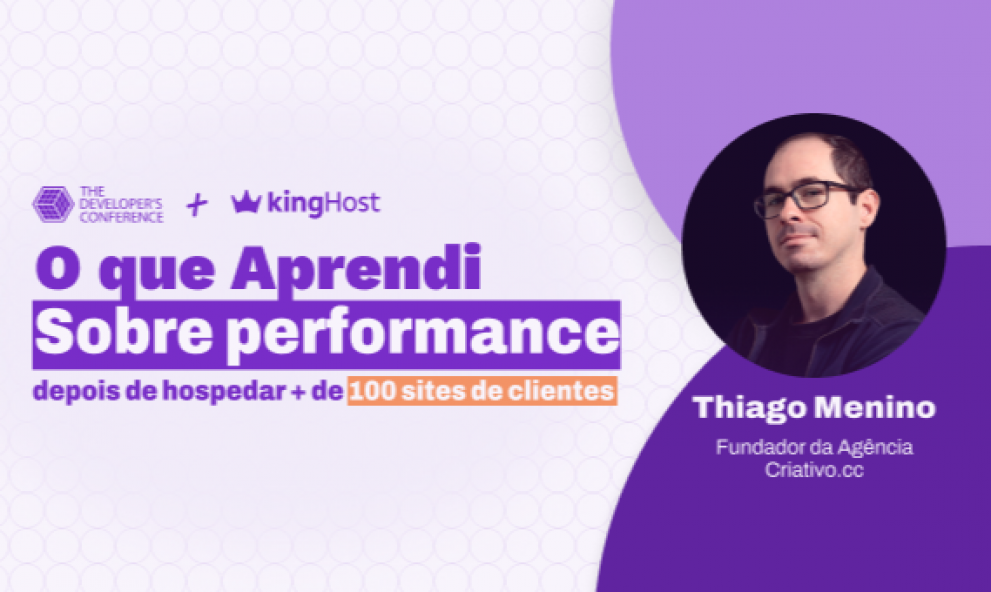 THE DEVELOPER'S CONFERENCE + kingHost

O que Aprendi
Sobre performance
depois de hospedar + de 100 sites de clientes

Thiago Menino
Fundador da Agência Criativo.cc